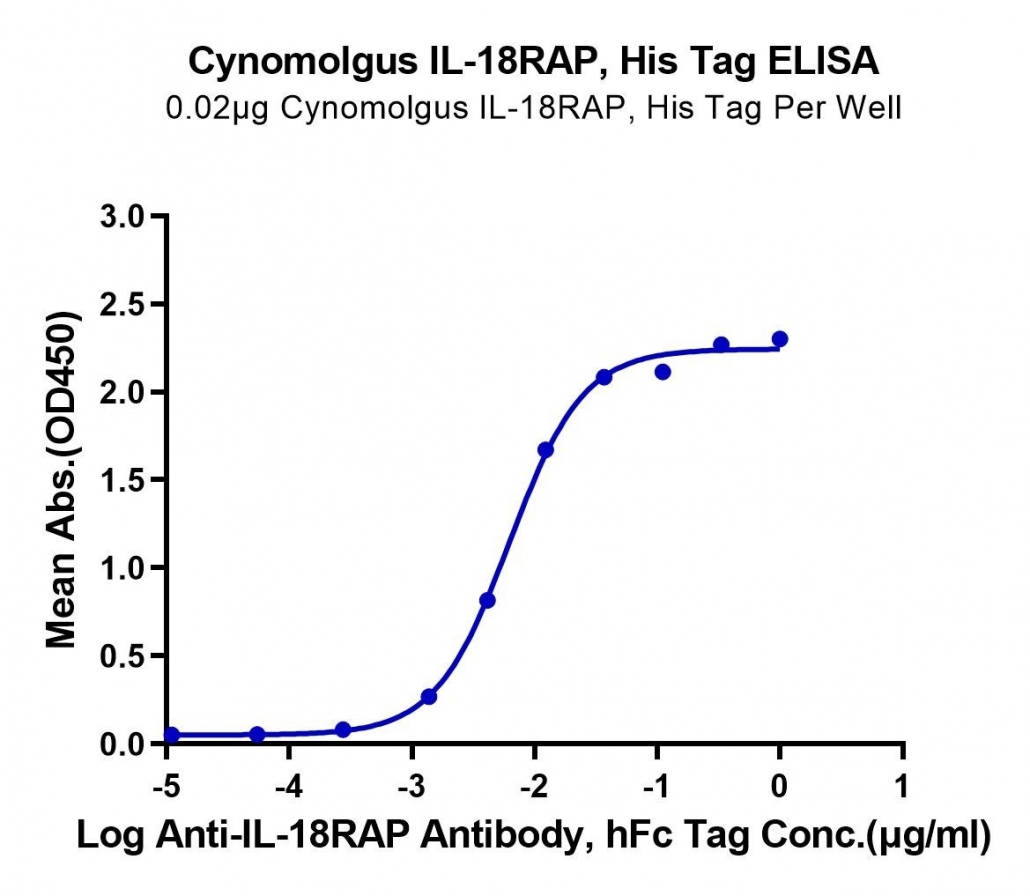 Cynomolgus IL-18RAP, His Tag ELISA
0.02μg Cynomolgus IL-18RAP, His Tag Per Well

Mean Abs.(OD450)

3.0
2.5
2.0
1.5
1.0
0.5
0.0

-5
-4
-3
-2
-1
0
1

Log Anti-IL-18RAP Antibody, hFc Tag Conc.(μg/ml)